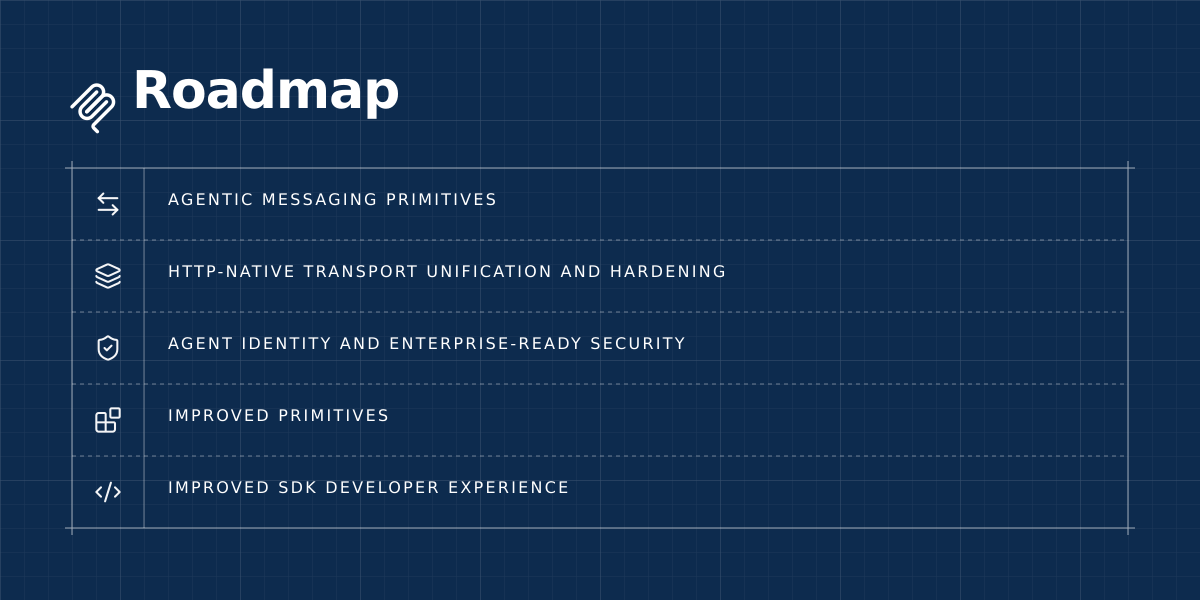 Roadmap

AGENTIC MESSAGING PRIMITIVES

HTTP-NATIVE TRANSPORT UNIFICATION AND HARDENING

AGENT IDENTITY AND ENTERPRISE-READY SECURITY

IMPROVED PRIMITIVES

IMPROVED SDK DEVELOPER EXPERIENCE